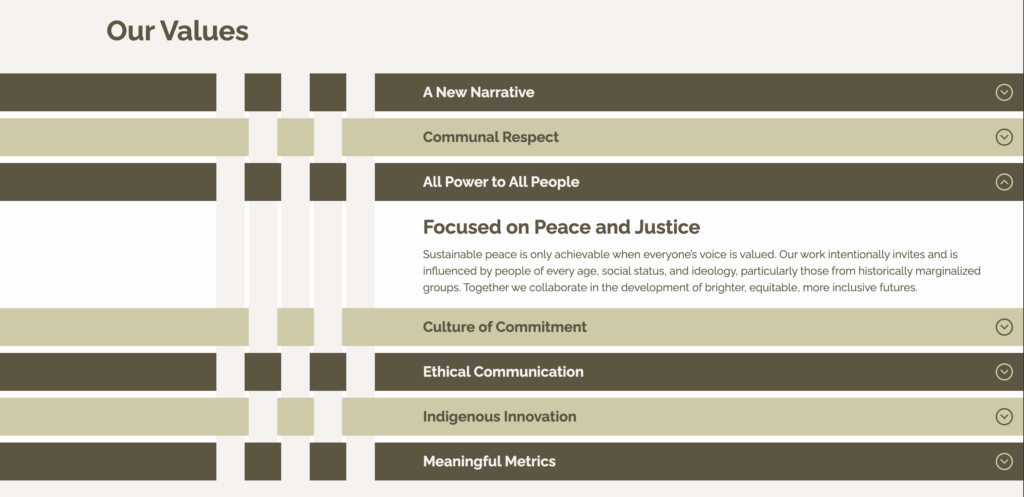 Our Values

A New Narrative

Communal Respect

All Power to All People

Focused on Peace and Justice

Sustainable peace is only achievable when everyone's voice is valued. Our work intentionally invites and is influenced by people of every age, social status, and ideology, particularly those from historically marginalized groups. Together we collaborate in the development of brighter, equitable, more inclusive futures.

Culture of Commitment

Ethical Communication

Indigenous Innovation

Meaningful Metrics